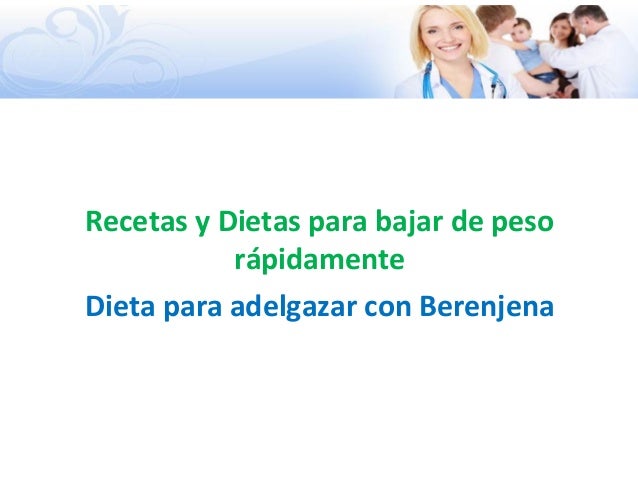 Recetas y Dietas para bajar de peso rápidamente

Dieta para adelgazar con Berenjena